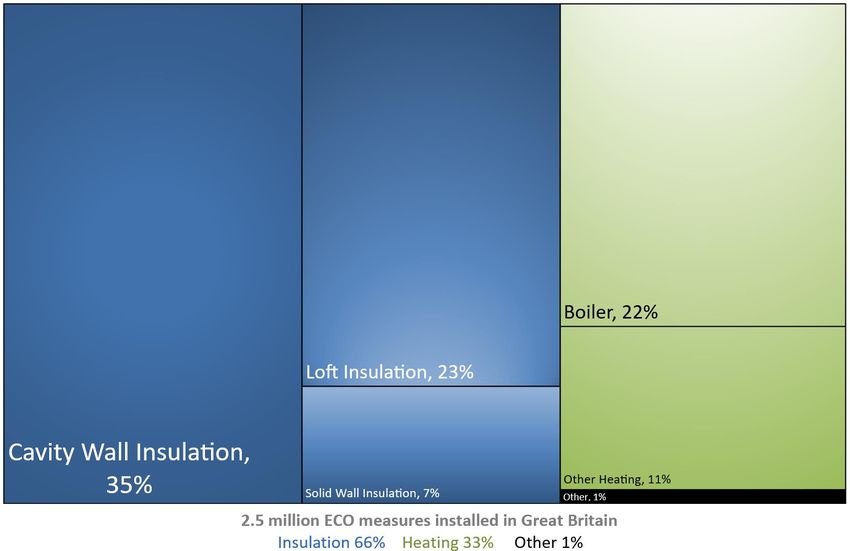 Cavity Wall Insulation, 35%

Loft Insulation, 23%

Solid Wall Insulation, 7%

Boiler, 22%

Other Heating, 11%

Other, 1%

2.5 million ECO measures installed in Great Britain
Insulation 66% Heating 33% Other 1%